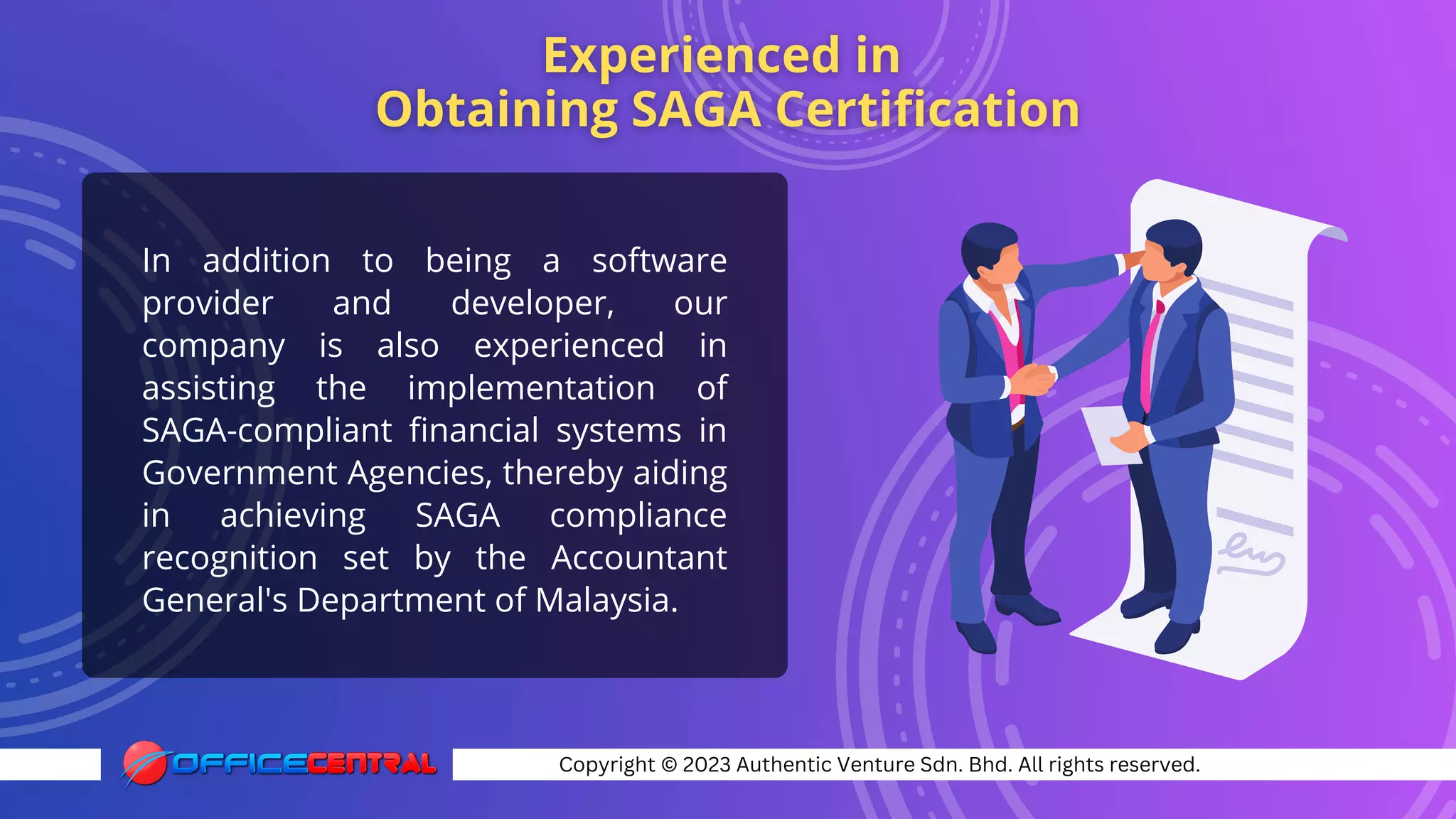 Experienced in
Obtaining SAGA Certification

In addition to being a software provider and developer, our company is also experienced in assisting the implementation of SAGA-compliant financial systems in Government Agencies, thereby aiding in achieving SAGA compliance recognition set by the Accountant General's Department of Malaysia.

OFFICECENTRAL

Copyright © 2023 Authentic Venture Sdn. Bhd. All rights reserved.